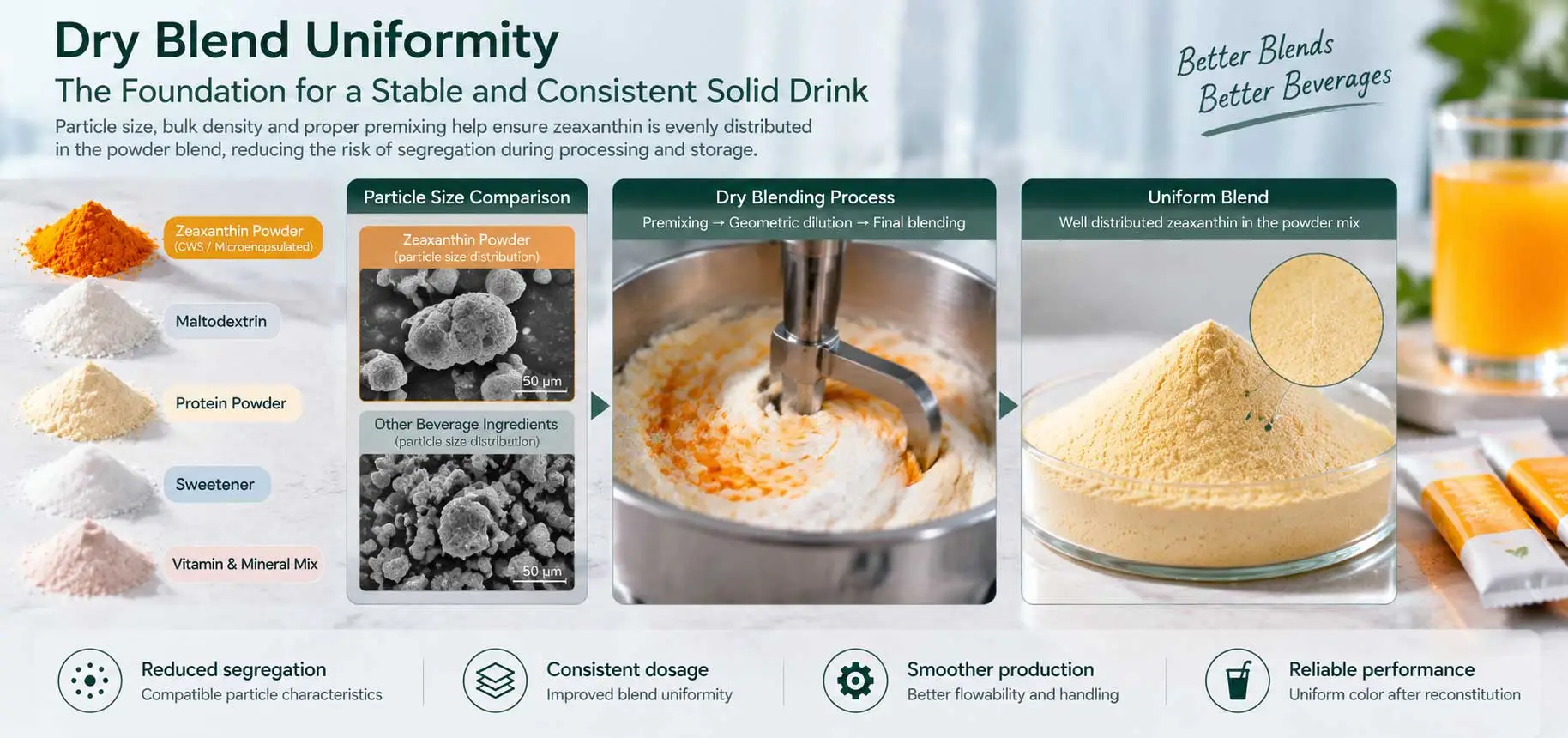 Dry Blend Uniformity

The Foundation for a Stable and Consistent Solid Drink

Particle size, bulk density and proper premixing help ensure zeaxanthin is evenly distributed in the powder blend, reducing the risk of segregation during processing and storage.

Better Blends
Better Beverages

Zeaxanthin Powder
(CWS / Microencpsulated)

Maltodextrin

Protein Powder

Sweetener

Vitamin & Mineral Mix

Particle Size Comparison

Zeaxanthin Powder
(particle size distribution)

50 μm

Other Beverage Ingredients
(particle size distribution)

50 μm

Dry Blending Process
Premixing → Geometric dilution → Final blending

Uniform Blend
Well distributed zeaxanthin in the powder mix

Reduced segregation
Compatible particle characteristics

Consistent dosage
Improved blend uniformity

Smoother production
Better flowability and handling

Reliable performance
Uniform color after reconstitution